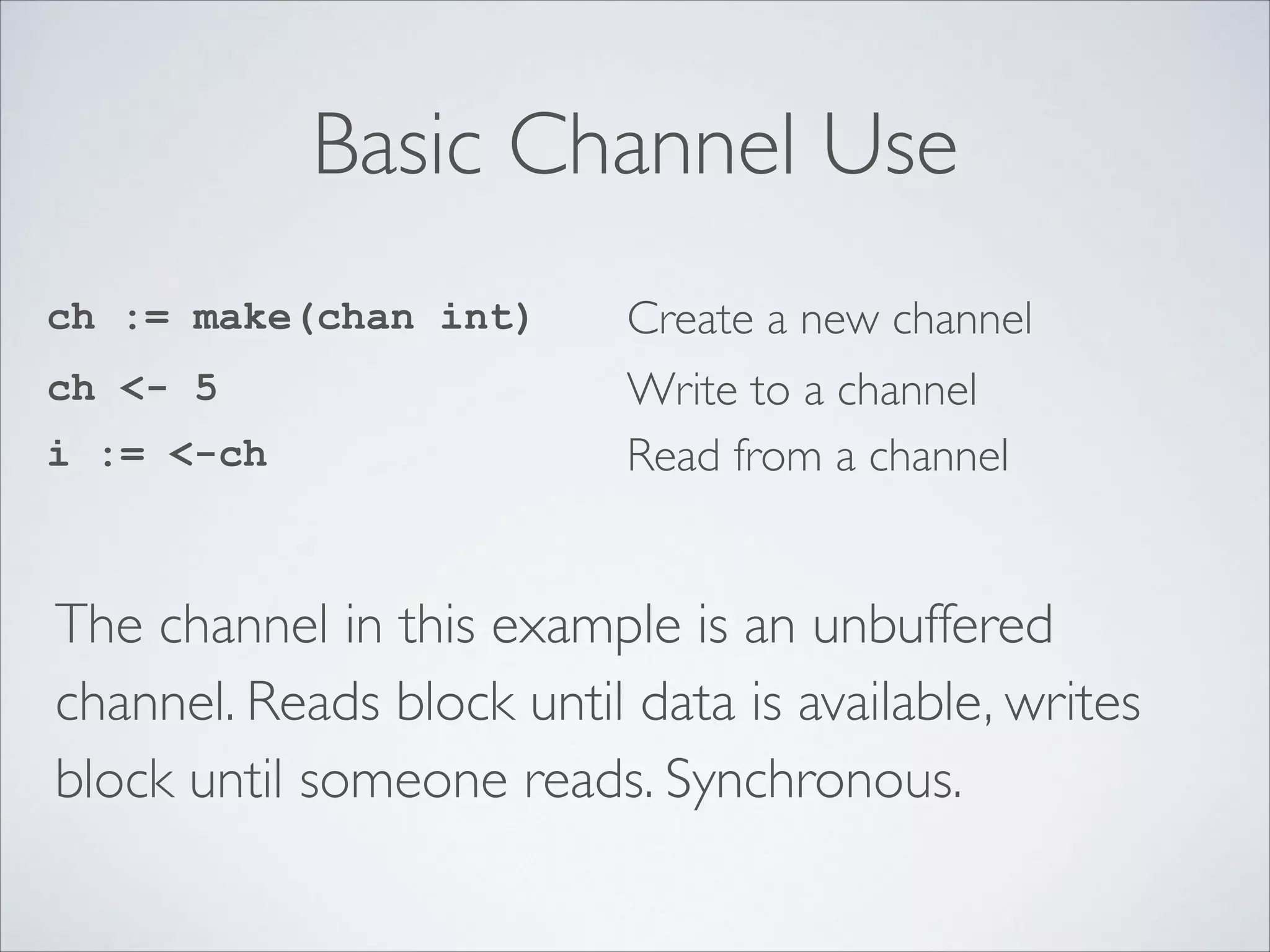 Basic Channel Use

ch := make(chan int) Create a new channel

ch <- 5 Write to a channel

i := <-ch Read from a channel

The channel in this example is an unbuffered channel. Reads block until data is available, writes block until someone reads. Synchronous.